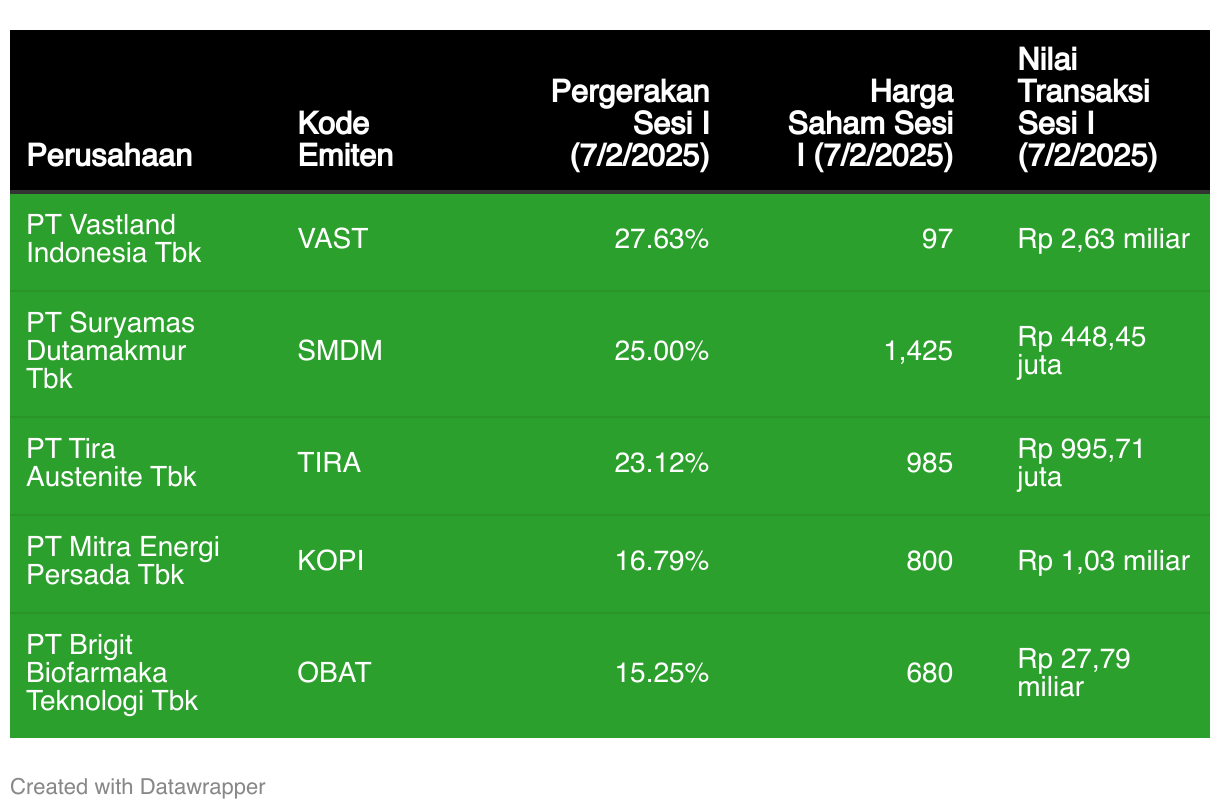 | Perusahaan | Kode Emiten | Pergerakan Sesi I (7/2/2025) | Harga Saham Sesi I (7/2/2025) | Nilai Transaksi Sesi I (7/2/2025) |
|---|---|---|---|---|
| PT Vastland Indonesia Tbk | VAST | 27.63% | 97 | Rp 2,63 miliar |
| PT Suryamas Dutamakmur Tbk | SMDM | 25.00% | 1,425 | Rp 448,45 juta |
| PT Tira Austenite Tbk | TIRA | 23.12% | 985 | Rp 995,71 juta |
| PT Mitra Energi Persada Tbk | KOPI | 16.79% | 800 | Rp 1,03 miliar |
| PT Brigit Biofarmaka Teknologi Tbk | OBAT | 15.25% | 680 | Rp 27,79 miliar |

Created with Datawrapper